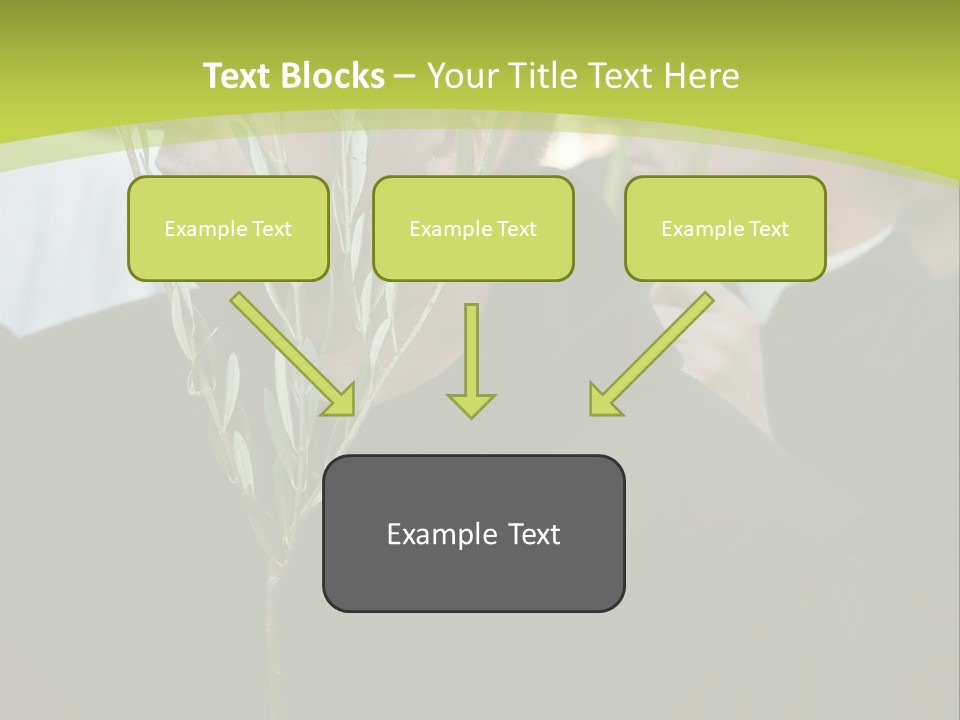 Text Blocks – Your Title Text Here

Example Text

Example Text

Example Text

Example Text